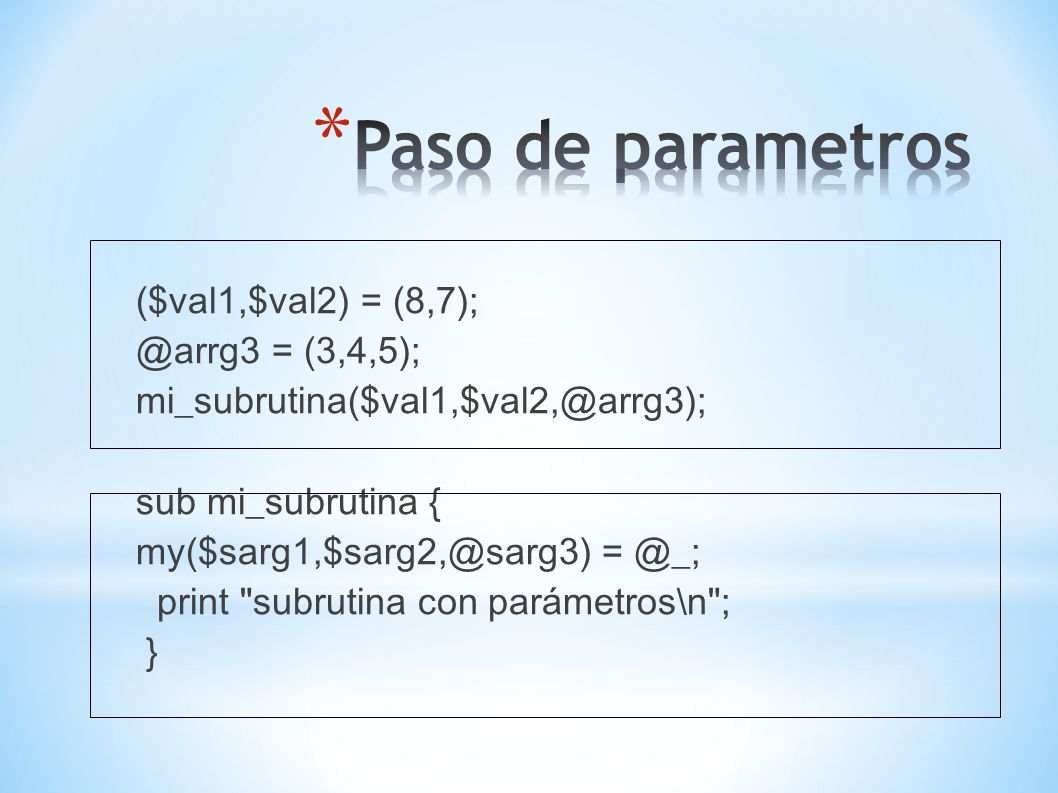 * Paso de parametros

($val1,$val2) = (8,7);
@arrg3 = (3,4,5);
mi_subrutina($val1,$val2,@arrg3);

sub mi_subrutina {
my($sarg1,$sarg2,@sarg3) = @_;
print "subrutina con parámetros\n";
}